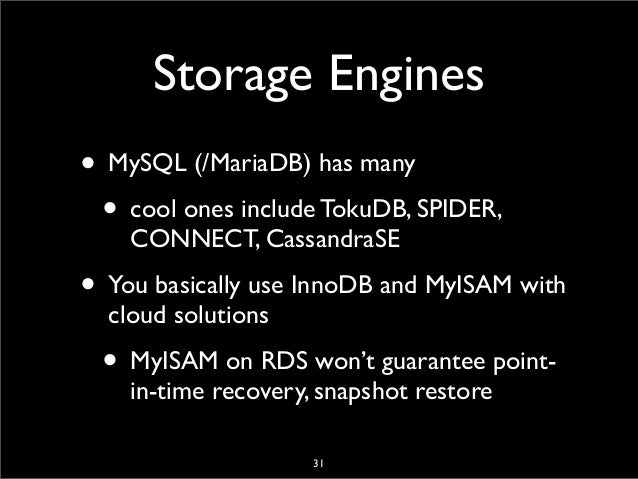 Storage Engines

• MySQL (/MariaDB) has many

• cool ones include TokuDB, SPIDER, CONNECT, CassandraSE

• You basically use InnoDB and MyISAM with cloud solutions

• MyISAM on RDS won't guarantee point-in-time recovery, snapshot restore

31